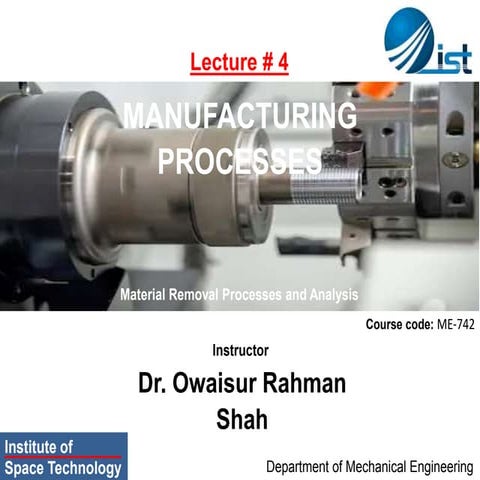 ist

Lecture # 4

MANUFACTURING PROCESSES

Material Removal Processes and Analysis

Course code: ME-742

Instructor

Dr. Owaisur Rahman Shah

Institute of Space Technology

Department of Mechanical Engineering